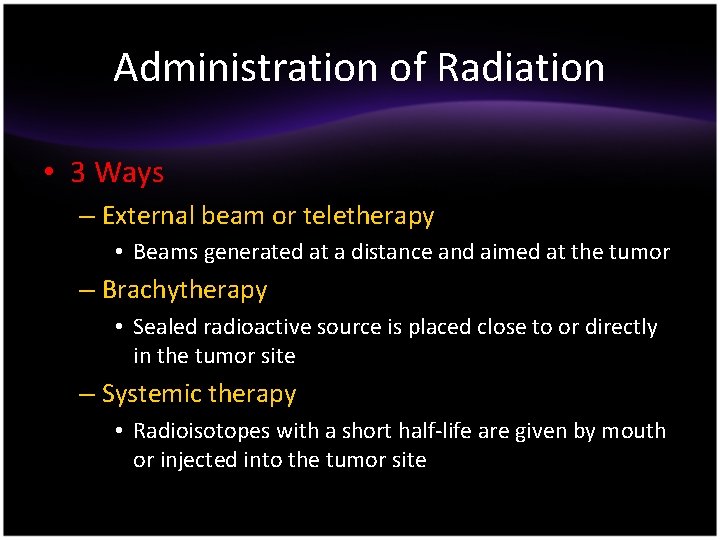 Administration of Radiation

• 3 Ways
– External beam or teletherapy
• Beams generated at a distance and aimed at the tumor
– Brachytherapy
• Sealed radioactive source is placed close to or directly in the tumor site
– Systemic therapy
• Radioisotopes with a short half-life are given by mouth or injected into the tumor site